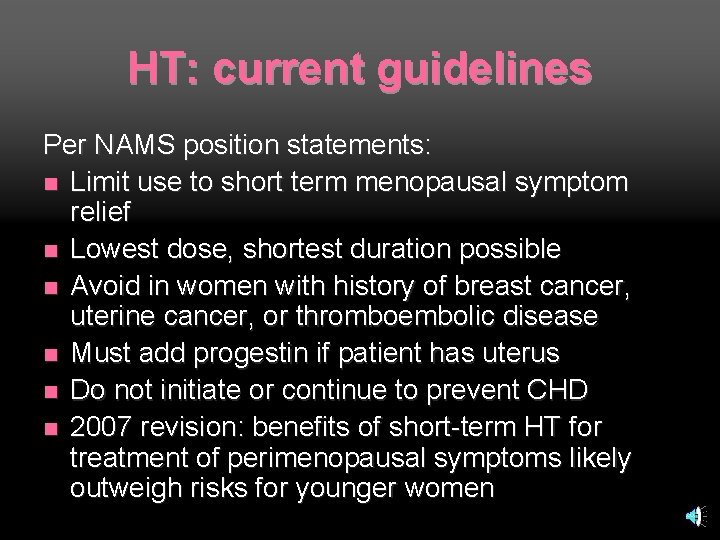 HT: current guidelines

Per NAMS position statements:

- Limit use to short term menopausal symptom relief
- Lowest dose, shortest duration possible
- Avoid in women with history of breast cancer, uterine cancer, or thromboembolic disease
- Must add progestin if patient has uterus
- Do not initiate or continue to prevent CHD
- 2007 revision: benefits of short-term HT for treatment of perimenopausal symptoms likely outweigh risks for younger women